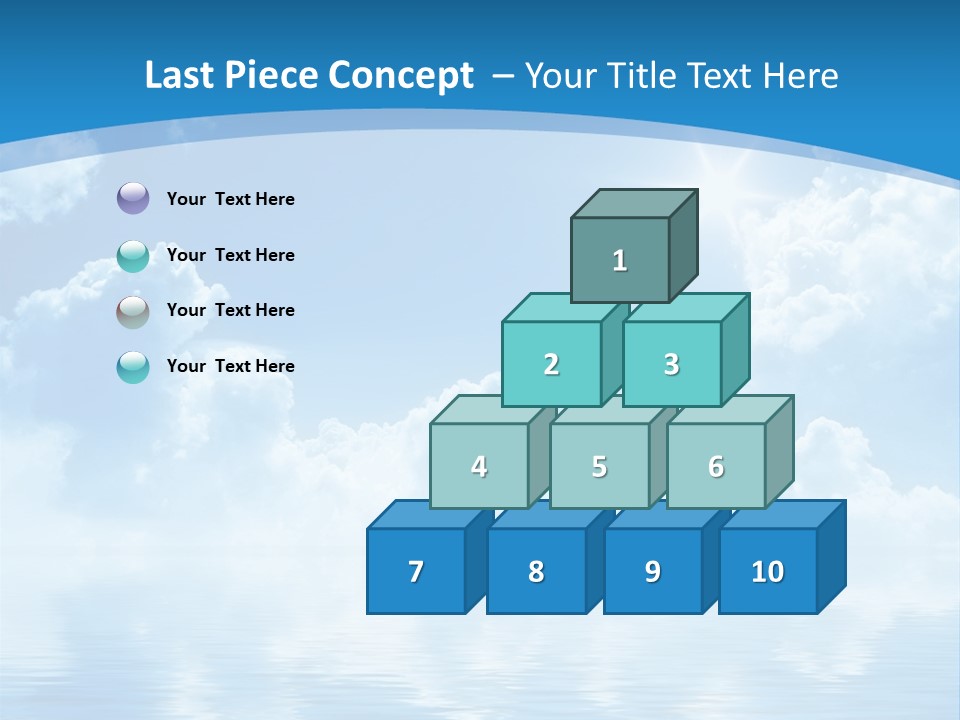 Last Piece Concept – Your Title Text Here

Your Text Here

Your Text Here

Your Text Here

Your Text Here

1

2 3

4 5 6

7 8 9 10